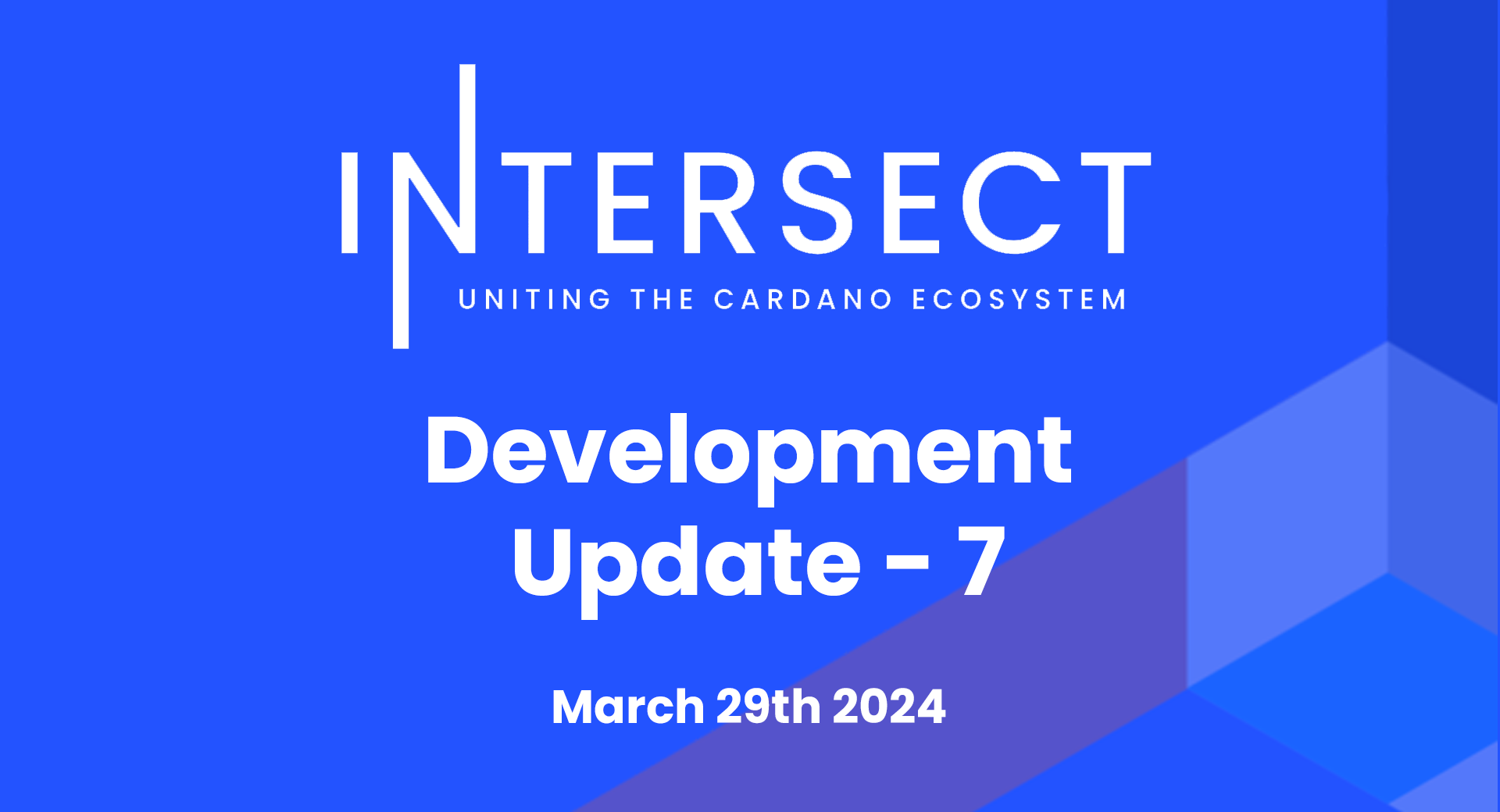 INTERSECT
UNITING THE CARDANO ECOSYSTEM

Development Update - 7

March 29th 2024